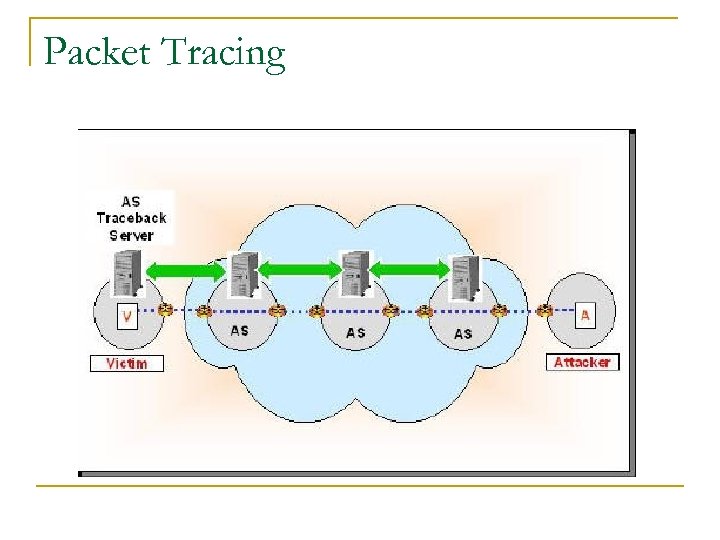 Packet Tracing

AS Traceback Server

V

AS

AS

AS

A

Victim

Attacker